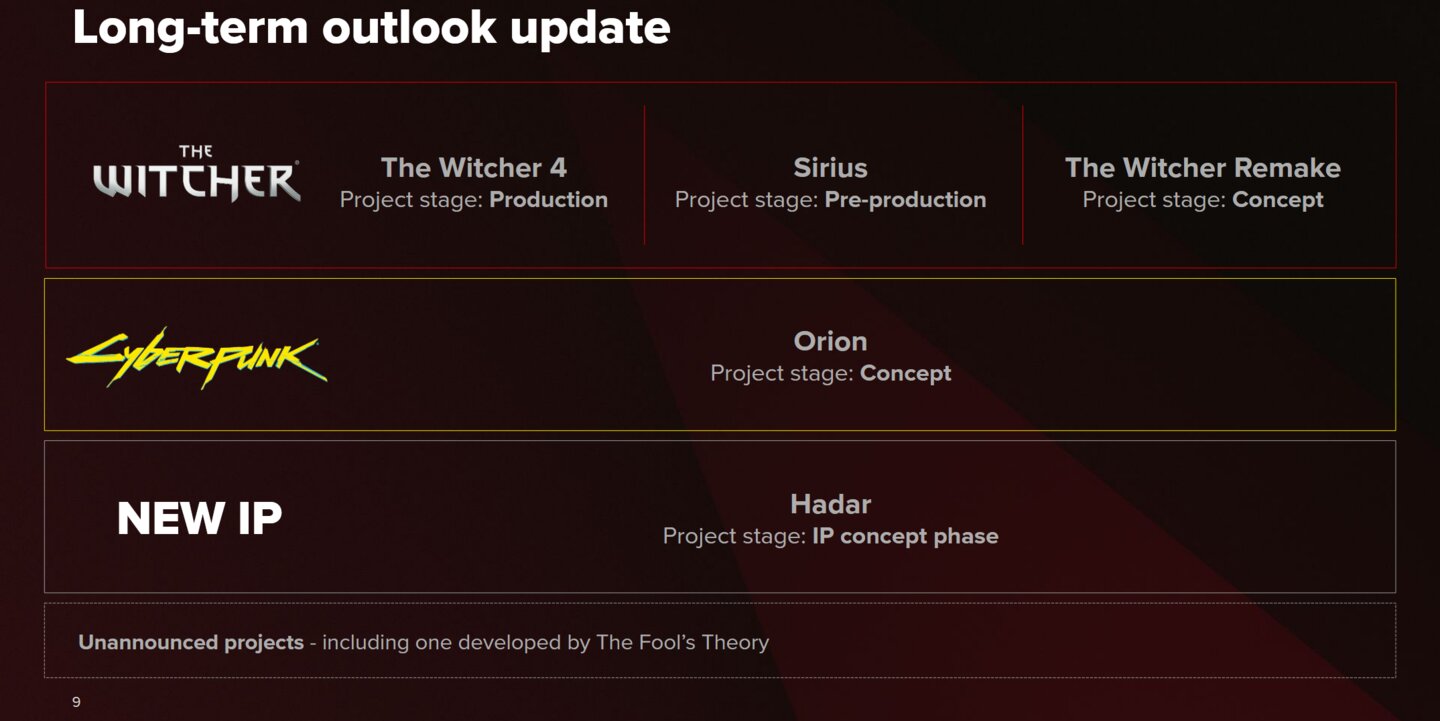 Long-term outlook update

THE WITCHER

The Witcher 4
Project stage: Production

Sirius
Project stage: Pre-production

The Witcher Remake
Project stage: Concept

Cyberpunk

Orion
Project stage: Concept

NEW IP

Hadar
Project stage: IP concept phase

Unannounced projects - including one developed by The Fool's Theory

9